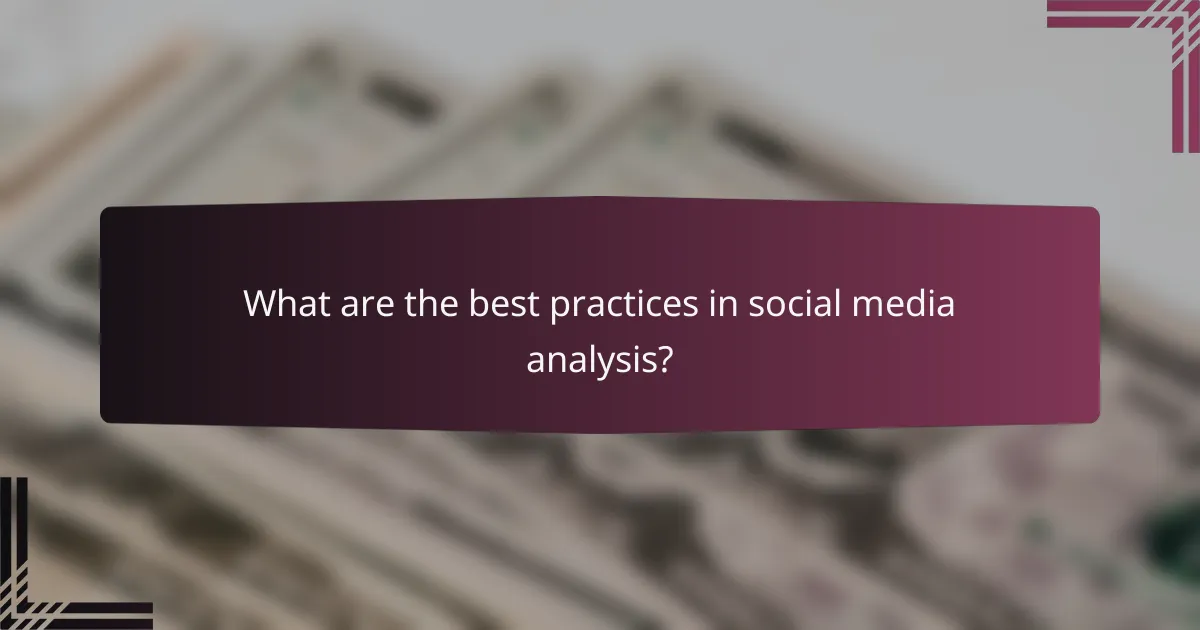 What are the best practices in social media analysis?